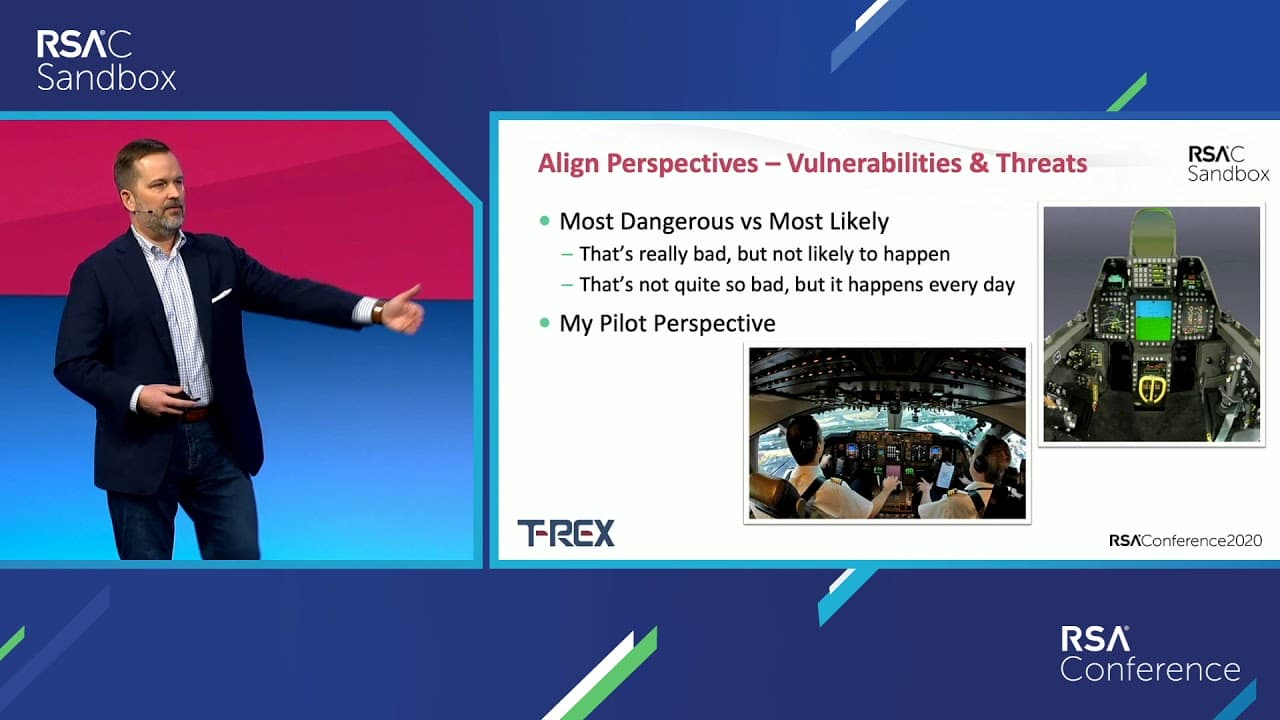 RSAC Sandbox

Align Perspectives – Vulnerabilities & Threats

RSAC Sandbox

• Most Dangerous vs Most Likely
– That's really bad, but not likely to happen
– That's not quite so bad, but it happens every day
• My Pilot Perspective

T-REX

RSAConference2020

RSA Conference